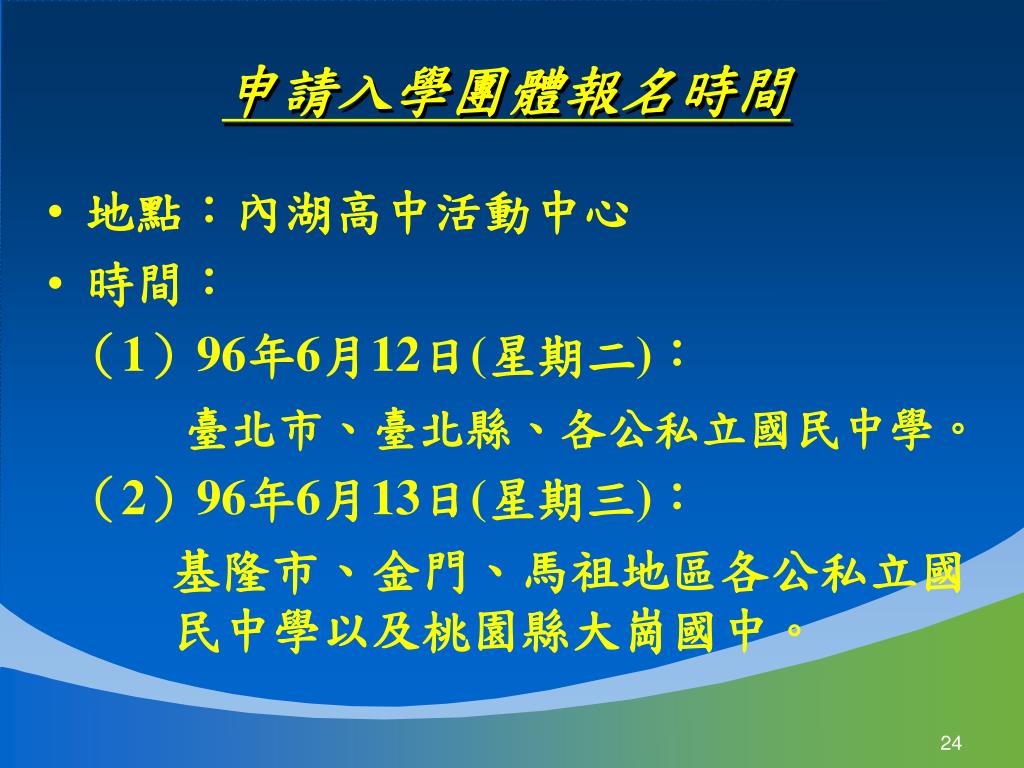 申請入學團體報名時間

• 地點：內湖高中活動中心
• 時間：

（1）96年6月12日(星期二)：

臺北市、臺北縣、各公私立國民中學。

（2）96年6月13日(星期三)：

基隆市、金門、馬祖地區各公私立國民中學以及桃園縣大崗國中。

24